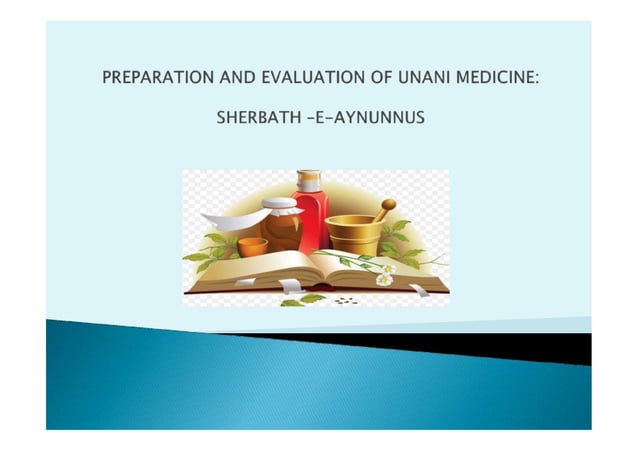 PREPARATION AND EVALUATION OF UNANI MEDICINE:

SHERBATH -E-AYNUNNUS